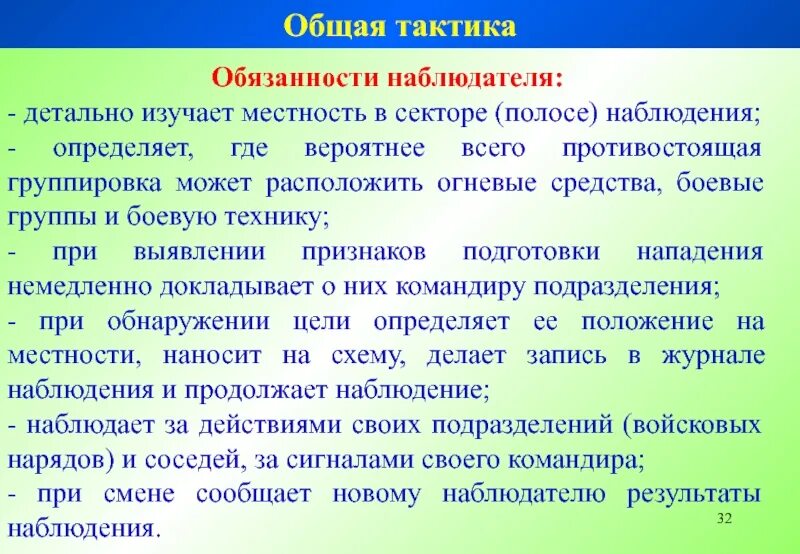 Общая тактика

Обязанности наблюдателя:

- детально изучает местность в секторе (полосе) наблюдения;

- определяет, где вероятнее всего противостоящая группировка может расположить огневые средства, боевые группы и боевую технику;

- при выявлении признаков подготовки нападения немедленно докладывает о них командиру подразделения;

- при обнаружении цели определяет ее положение на местности, наносит на схему, делает запись в журнале наблюдения и продолжает наблюдение;

- наблюдает за действиями своих подразделений (войсковых нарядов) и соседей, за сигналами своего командира;

- при смене сообщает новому наблюдателю результаты наблюдения.

32